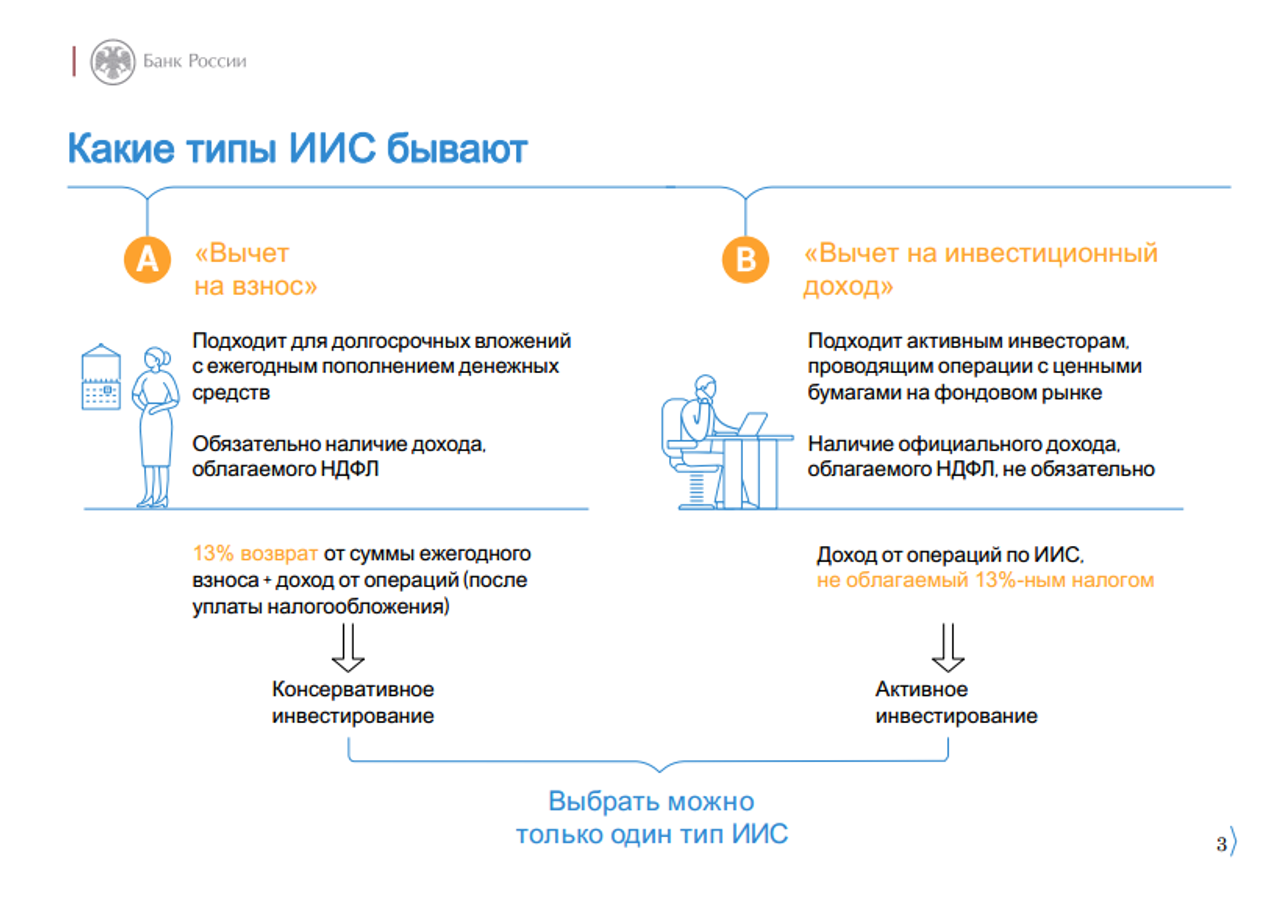 Банк России

Какие типы ИИС бывают

A «Вычет на взнос»

Подходит для долгосрочных вложений с ежегодным пополнением денежных средств

Обязательно наличие дохода, облагаемого НДФЛ

13% возврат от суммы ежегодного взноса + доход от операций (после уплаты налогообложения)

Консервативное инвестирование

B «Вычет на инвестиционный доход»

Подходит активным инвесторам, проводящим операции с ценными бумагами на фондовом рынке

Наличие официального дохода, облагаемого НДФЛ, не обязательно

Доход от операций по ИИС, не облагаемый 13%-ным налогом

Активное инвестирование

Выбрать можно только один тип ИИС

3